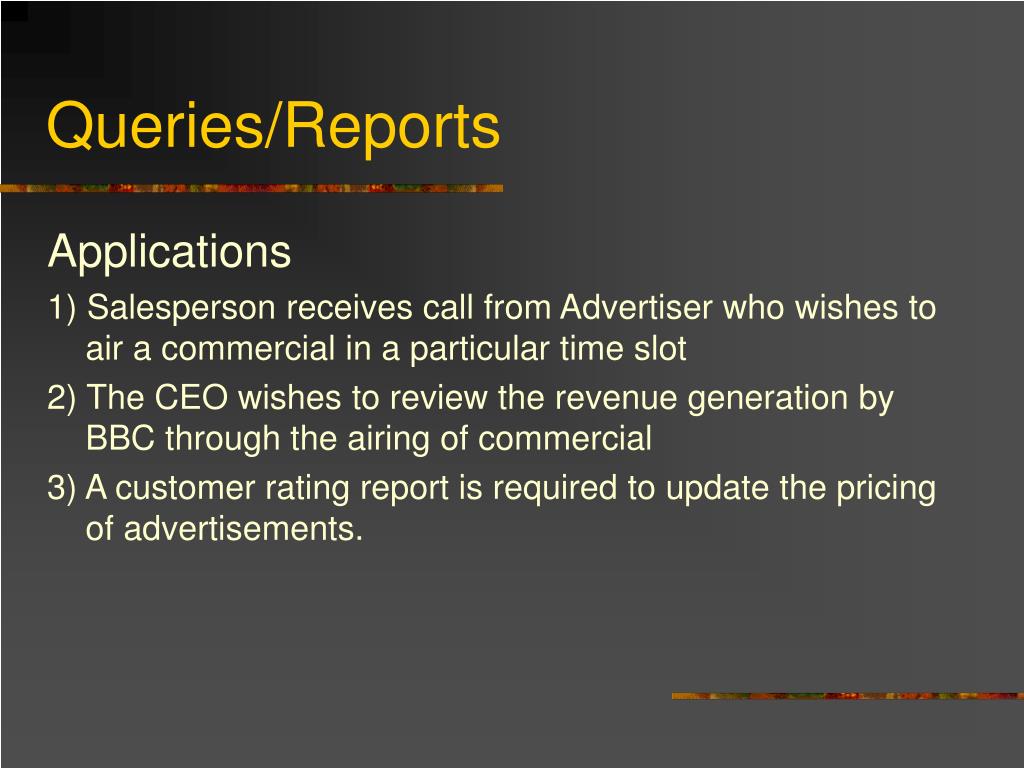 Queries/Reports

Applications

1) Salesperson receives call from Advertiser who wishes to air a commercial in a particular time slot

2) The CEO wishes to review the revenue generation by BBC through the airing of commercial

3) A customer rating report is required to update the pricing of advertisements.